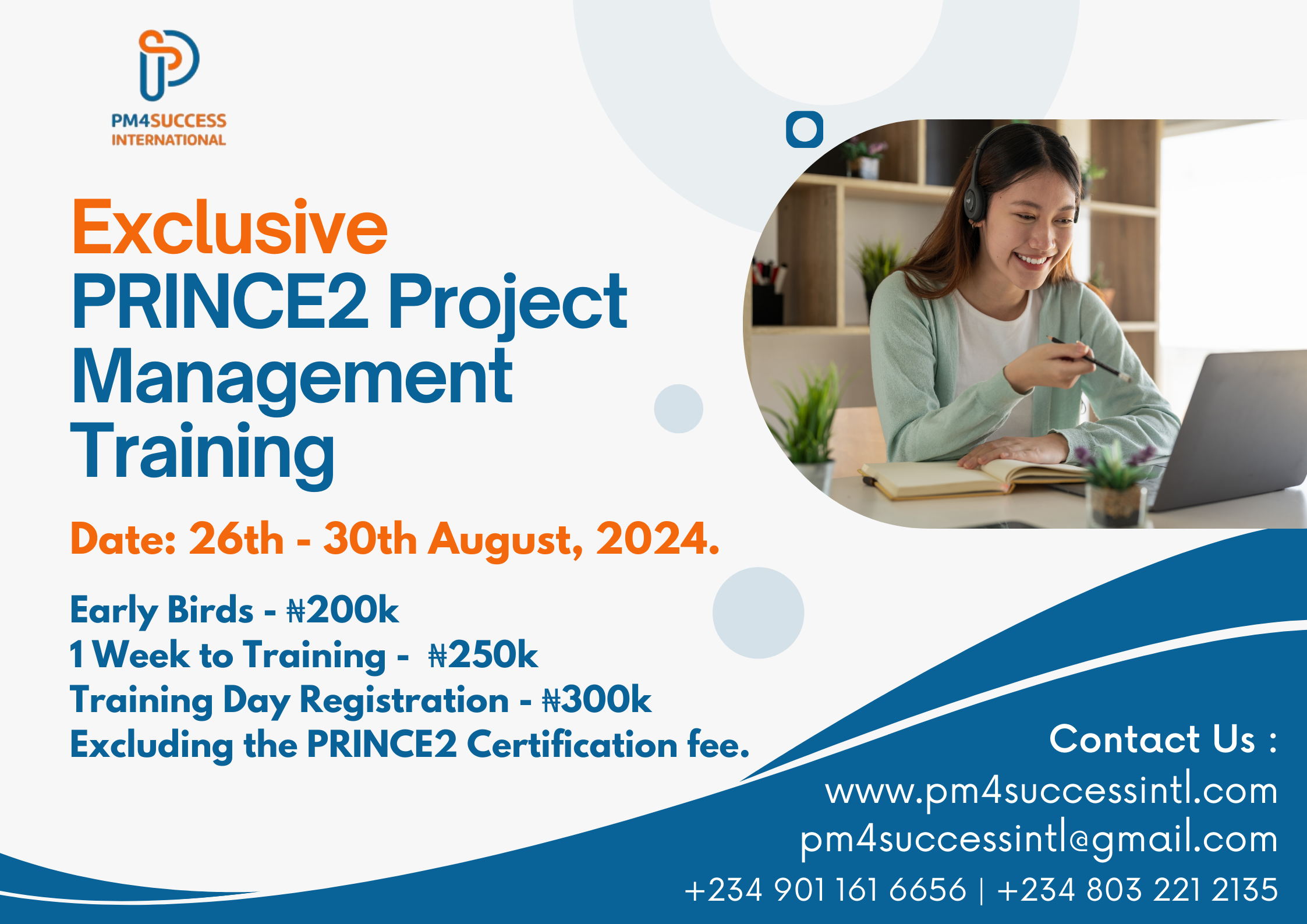 PM4SUCCESS
INTERNATIONAL

Exclusive
PRINCE2 Project Management Training

Date: 26th - 30th August, 2024.

Early Birds - ₦200k
1 Week to Training - ₦250k
Training Day Registration - ₦300k
Excluding the PRINCE2 Certification fee.

Contact Us :
www.pm4successintl.com
pm4successintl@gmail.com
+234 901 161 6656 | +234 803 221 2135